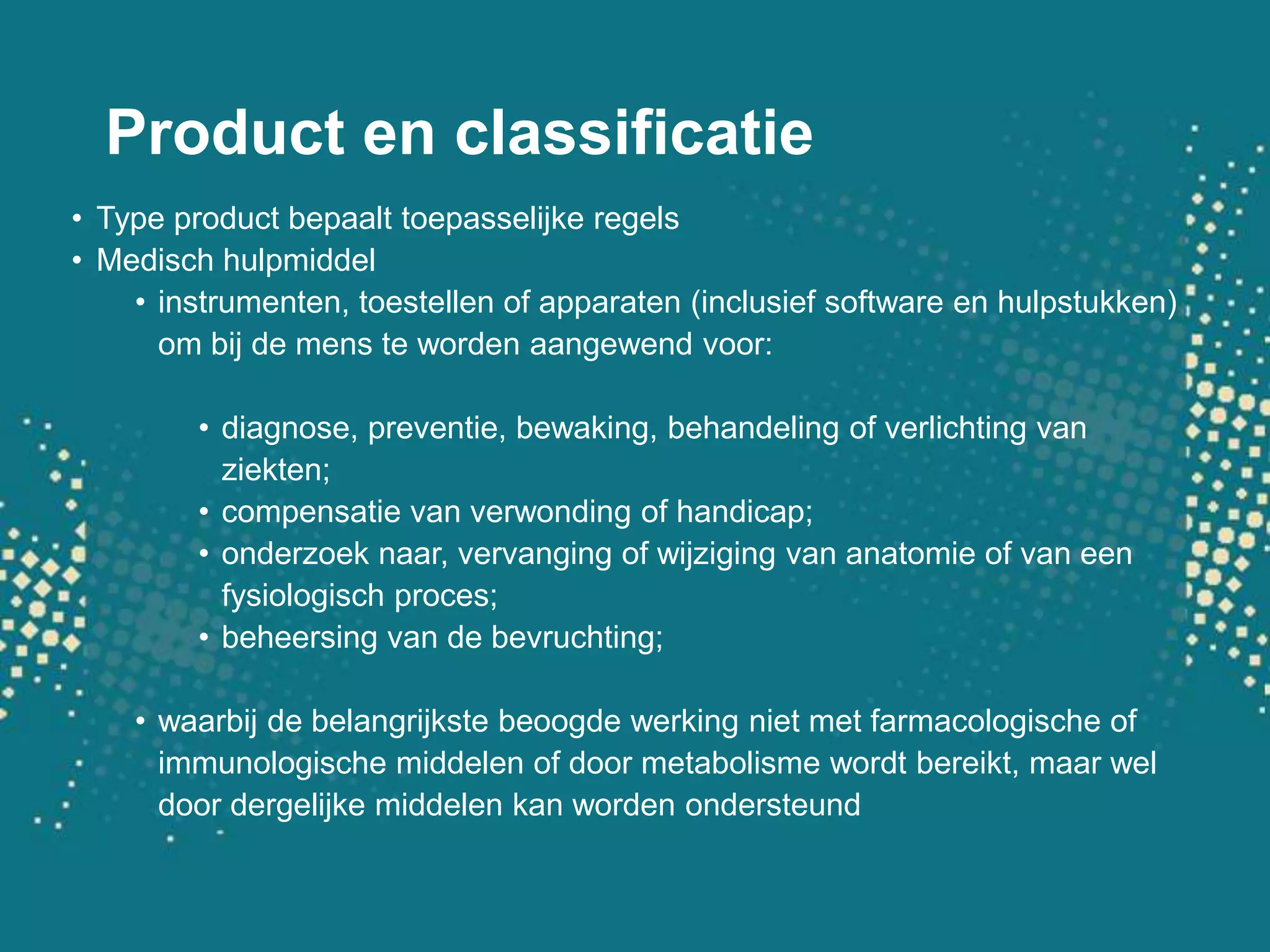 Product en classificatie

• Type product bepaalt toepasselijke regels
• Medisch hulpmiddel
• instrumenten, toestellen of apparaten (inclusief software en hulpstukken) om bij de mens te worden aangewend voor:

• diagnose, preventie, bewaking, behandeling of verlichting van ziekten;
• compensatie van verwonding of handicap;
• onderzoek naar, vervanging of wijziging van anatomie of van een fysiologisch proces;
• beheersing van de bevruchting;

• waarbij de belangrijkste beoogde werking niet met farmacologische of immunologische middelen of door metabolisme wordt bereikt, maar wel door dergelijke middelen kan worden ondersteund